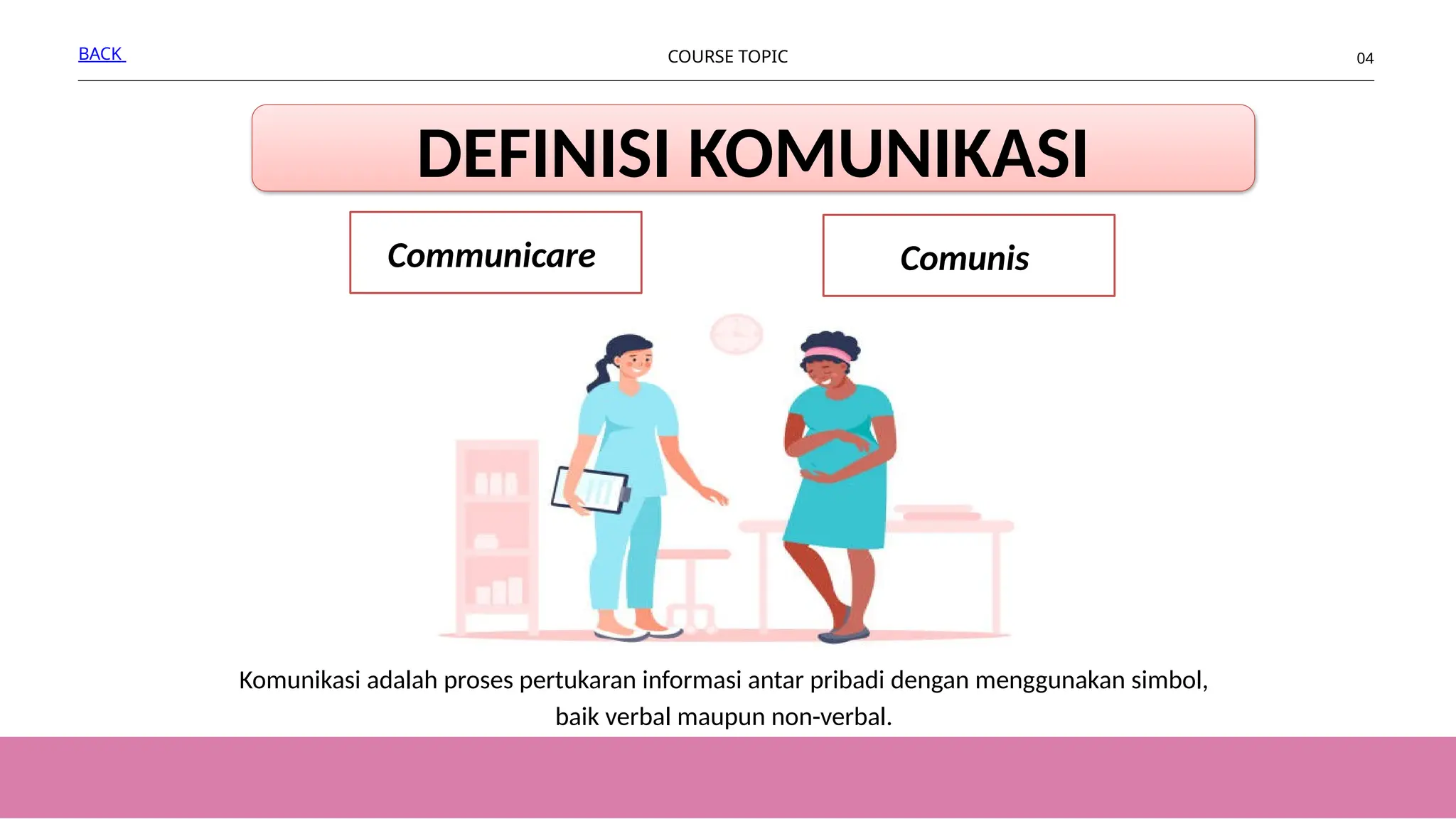 BACK

COURSE TOPIC

04

DEFINISI KOMUNIKASI

Communicare

Comunis

Komunikasi adalah proses pertukaran informasi antar pribadi dengan menggunakan simbol, baik verbal maupun non-verbal.